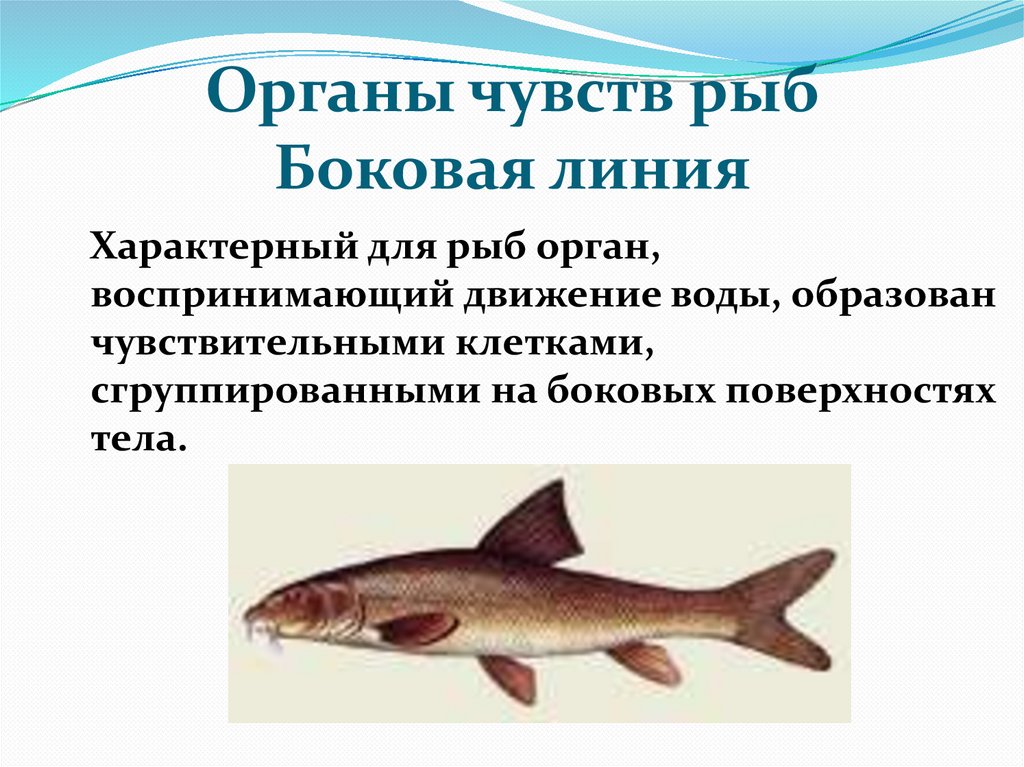 Органы чувств рыб
Боковая линия

Характерный для рыб орган, воспринимающий движение воды, образован чувствительными клетками, сгруппированными на боковых поверхностях тела.